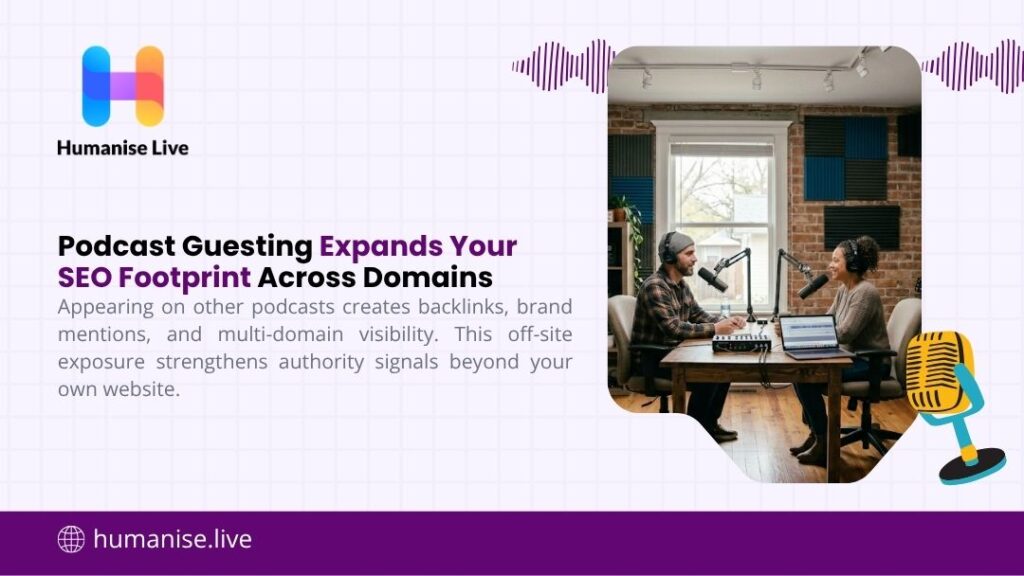 Humanise Live

Podcast Guesting Expands Your SEO Footprint Across Domains

Appearing on other podcasts creates backlinks, brand mentions, and multi-domain visibility. This off-site exposure strengthens authority signals beyond your own website.

humanise.live